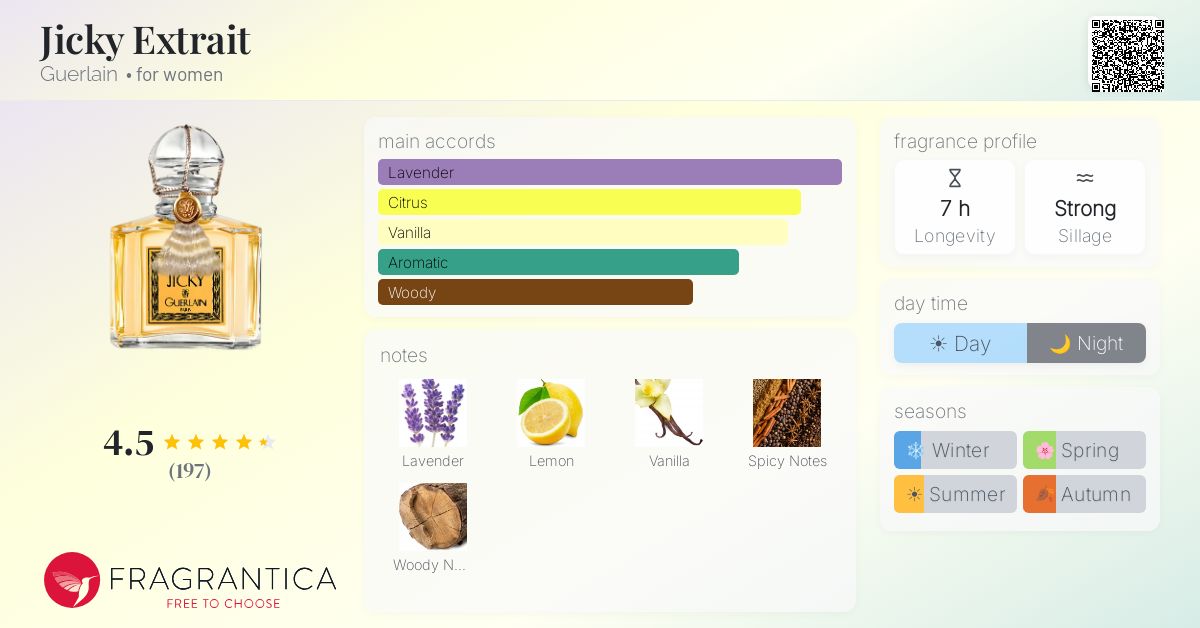 Jicky Extrait
Guerlain • for women

JICKY
GUERLAIN
PARIS

4.5
(197)

FRAGRANTICA
FREE TO CHOOSE

main accords
Lavender
Citrus
Vanilla
Aromatic
Woody

notes
Lavender
Lemon
Vanilla
Spicy Notes
Woody N...

fragrance profile
7 h
Longevity
Strong
Sillage

day time
Day
Night

seasons
Winter
Spring
Summer
Autumn